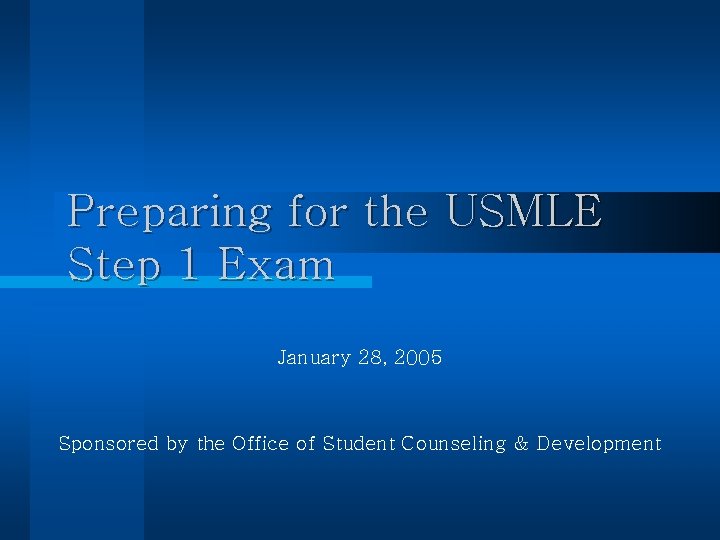 Preparing for the USMLE Step 1 Exam

January 28, 2005

Sponsored by the Office of Student Counseling & Development